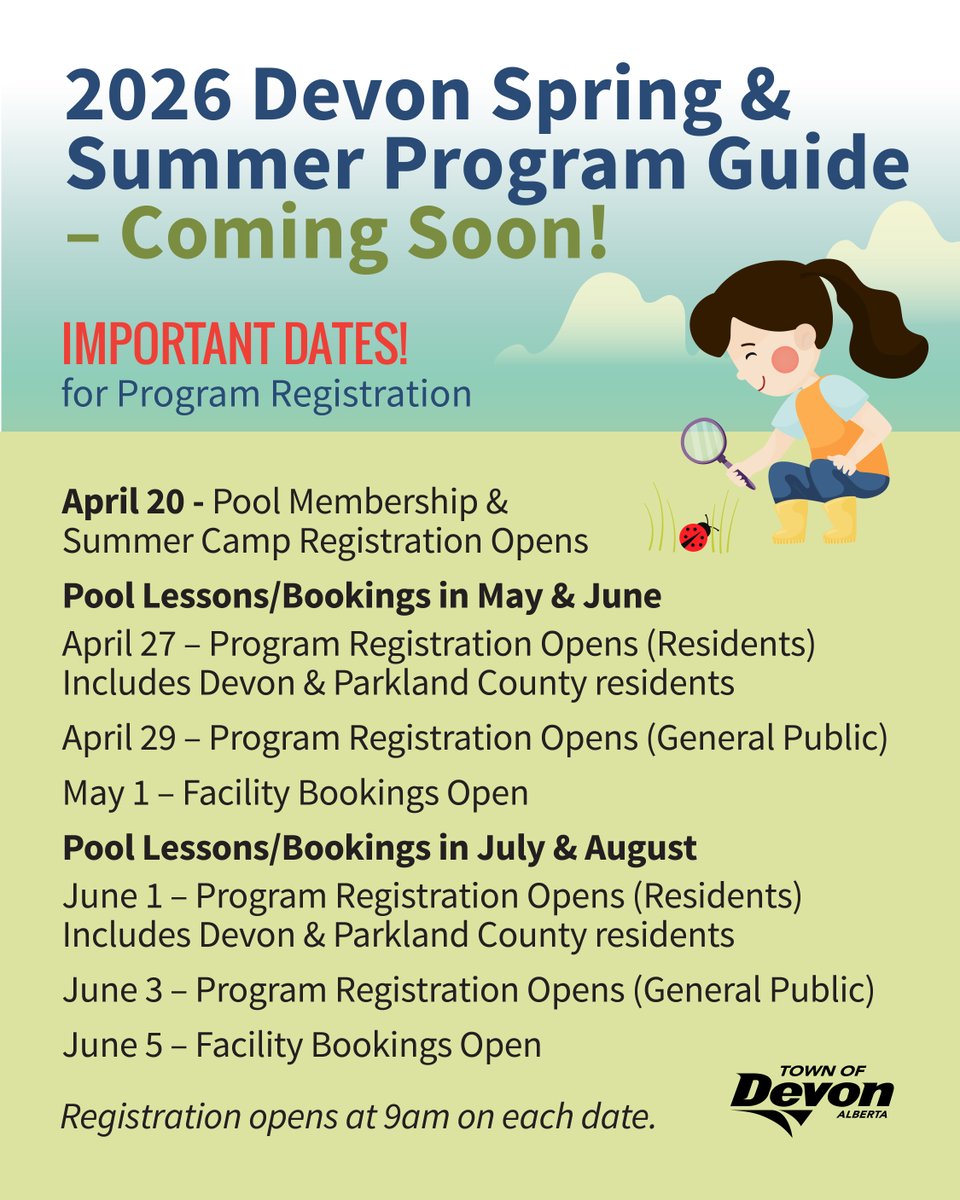 2026 Devon Spring & Summer Program Guide – Coming Soon!

IMPORTANT DATES!
for Program Registration

April 20 - Pool Membership & Summer Camp Registration Opens

Pool Lessons/Bookings in May & June
April 27 – Program Registration Opens (Residents)
Includes Devon & Parkland County residents

April 29 – Program Registration Opens (General Public)

May 1 – Facility Bookings Open

Pool Lessons/Bookings in July & August
June 1 – Program Registration Opens (Residents)
Includes Devon & Parkland County residents

June 3 – Program Registration Opens (General Public)

June 5 – Facility Bookings Open

Registration opens at 9am on each date.

TOWN OF
Devon
ALBERTA